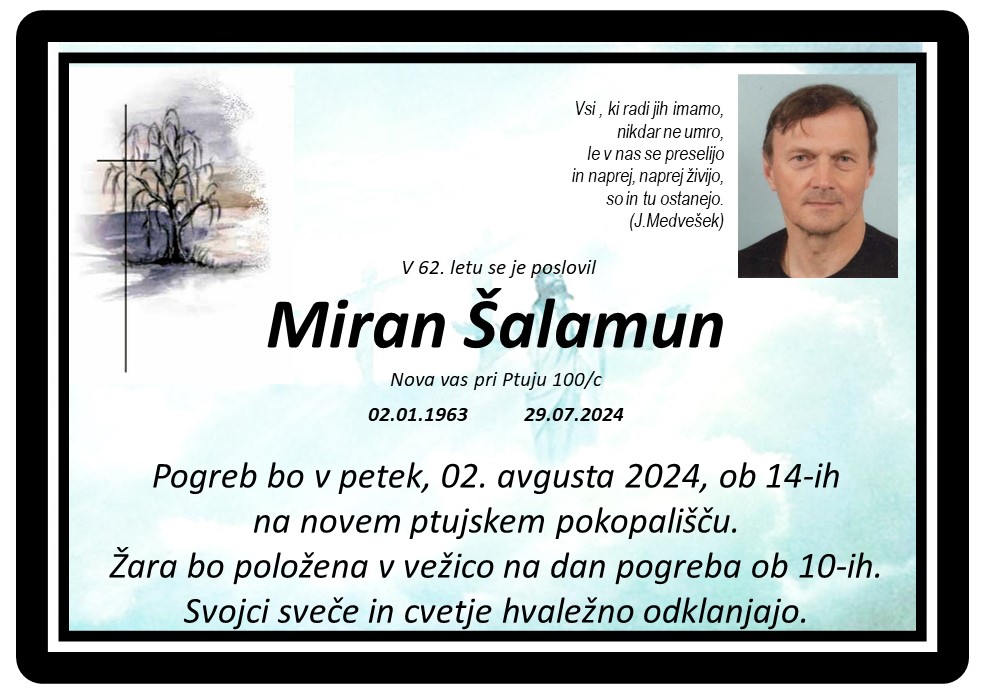 Vsi , ki radi jih imamo,
nikdar ne umro,
le v nas se preselijo
in naprej, naprej živijo,
so in tu ostanejo.
(J.Medvešek)

V 62. letu se je poslovil

Miran Šalamun

Nova vas pri Ptuju 100/c

02.01.1963 29.07.2024

Pogreb bo v petek, 02. avgusta 2024, ob 14-ih na novem ptujskem pokopališču.
Žara bo položena v vežico na dan pogreba ob 10-ih.
Svojci sveče in cvetje hvaležno odklanjajo.